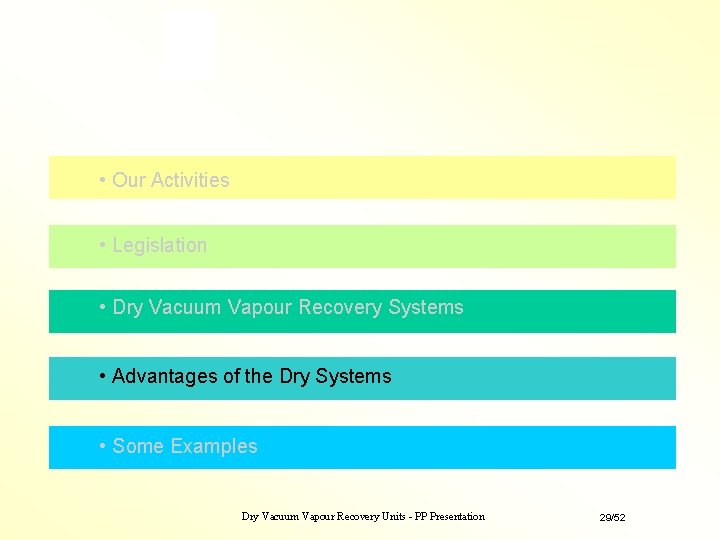 • Our Activities

• Legislation

• Dry Vacuum Vapour Recovery Systems

• Advantages of the Dry Systems

• Some Examples

Dry Vacuum Vapour Recovery Units - PP Presentation

29/52